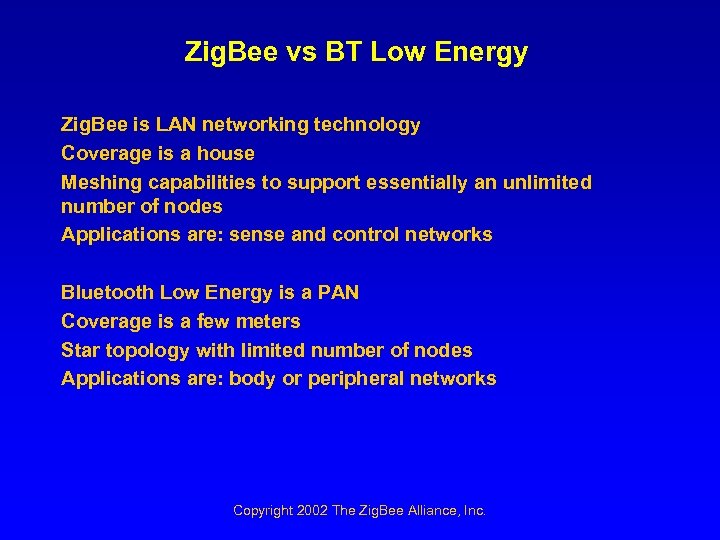 ZigBee vs BT Low Energy

ZigBee is LAN networking technology
Coverage is a house
Meshing capabilities to support essentially an unlimited number of nodes
Applications are: sense and control networks

Bluetooth Low Energy is a PAN
Coverage is a few meters
Star topology with limited number of nodes
Applications are: body or peripheral networks

Copyright 2002 The ZigBee Alliance, Inc.